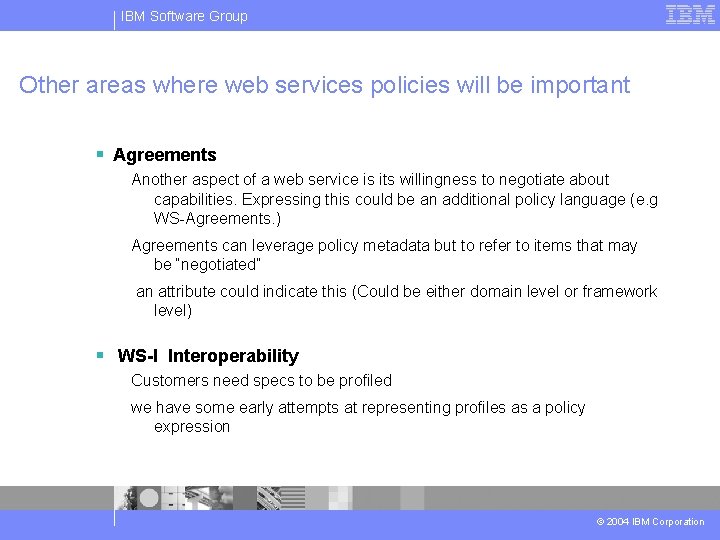 IBM Software Group

IBM

Other areas where web services policies will be important

▪ Agreements

Another aspect of a web service is its willingness to negotiate about capabilities. Expressing this could be an additional policy language (e.g WS-Agreements.)

Agreements can leverage policy metadata but to refer to items that may be "negotiated"

an attribute could indicate this (Could be either domain level or framework level)

▪ WS-I Interoperability

Customers need specs to be profiled

we have some early attempts at representing profiles as a policy expression

© 2004 IBM Corporation